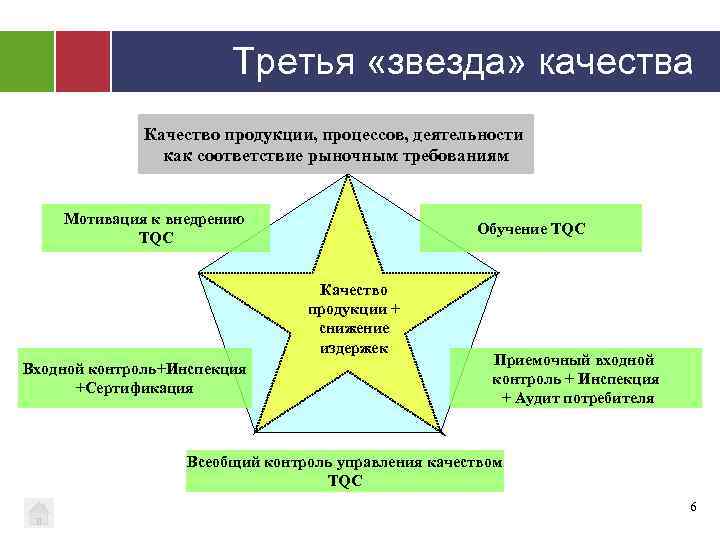 Третья «звезда» качества

Качество продукции, процессов, деятельности как соответствие рыночным требованиям

Мотивация к внедрению TQC

Обучение TQC

Качество продукции + снижение издержек

Входной контроль+Инспекция +Сертификация

Приемочный входной контроль + Инспекция + Аудит потребителя

Всеобщий контроль управления качеством TQC

6